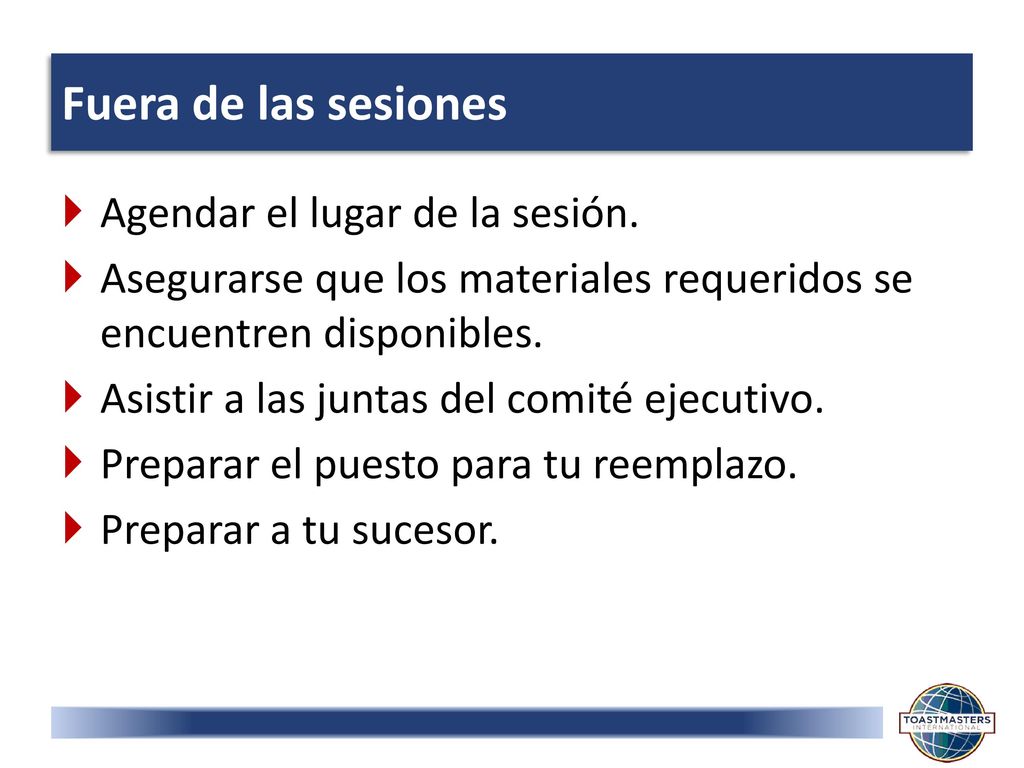 Fuera de las sesiones

Agendar el lugar de la sesión.

Asegurarse que los materiales requeridos se encuentren disponibles.

Asistir a las juntas del comité ejecutivo.

Preparar el puesto para tu reemplazo.

Preparar a tu sucesor.

TOASTMASTERS INTERNATIONAL